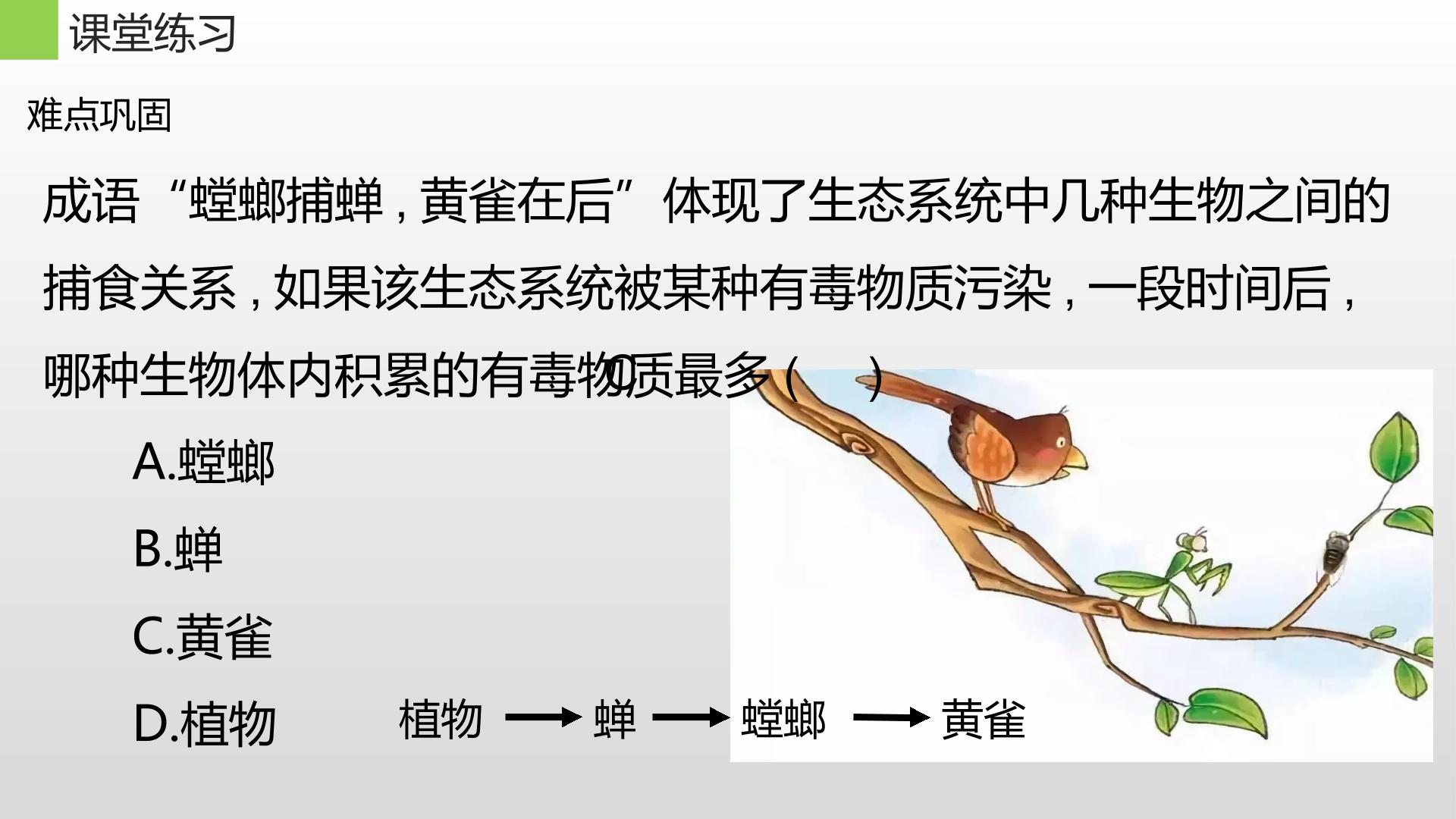 课堂练习

难点巩固

成语“螳螂捕蝉，黄雀在后”体现了生态系统中几种生物之间的捕食关系，如果该生态系统被某种有毒物质污染，一段时间后，哪种生物体内积累的有毒物质最多（ C ）

A.螳螂

B.蝉

C.黄雀

D.植物

植物 → 蝉 → 螳螂 → 黄雀